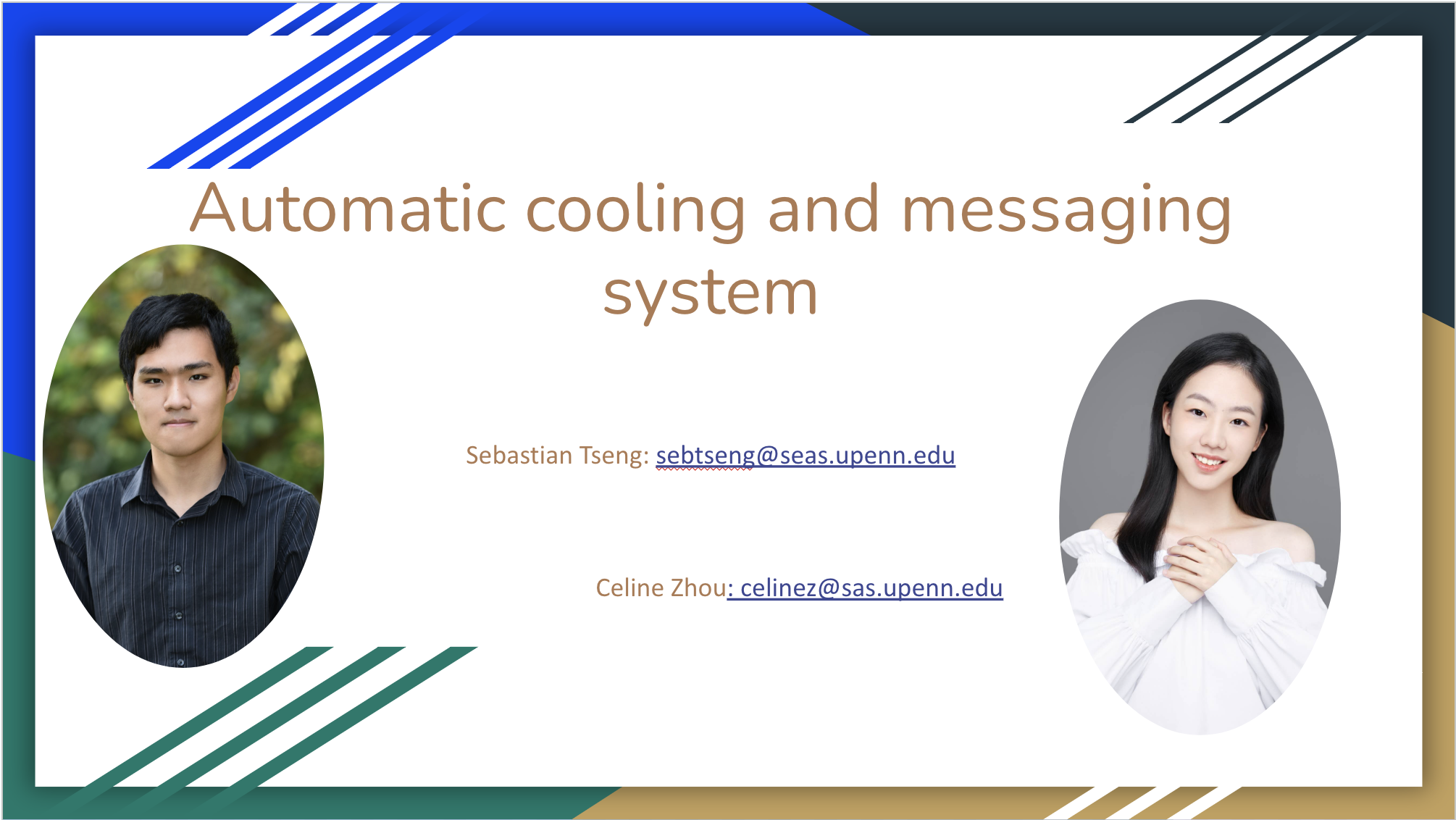 Automatic cooling and messaging system

Sebastian Tseng: sebtseng@seas.upenn.edu

Celine Zhou: celinez@sas.upenn.edu